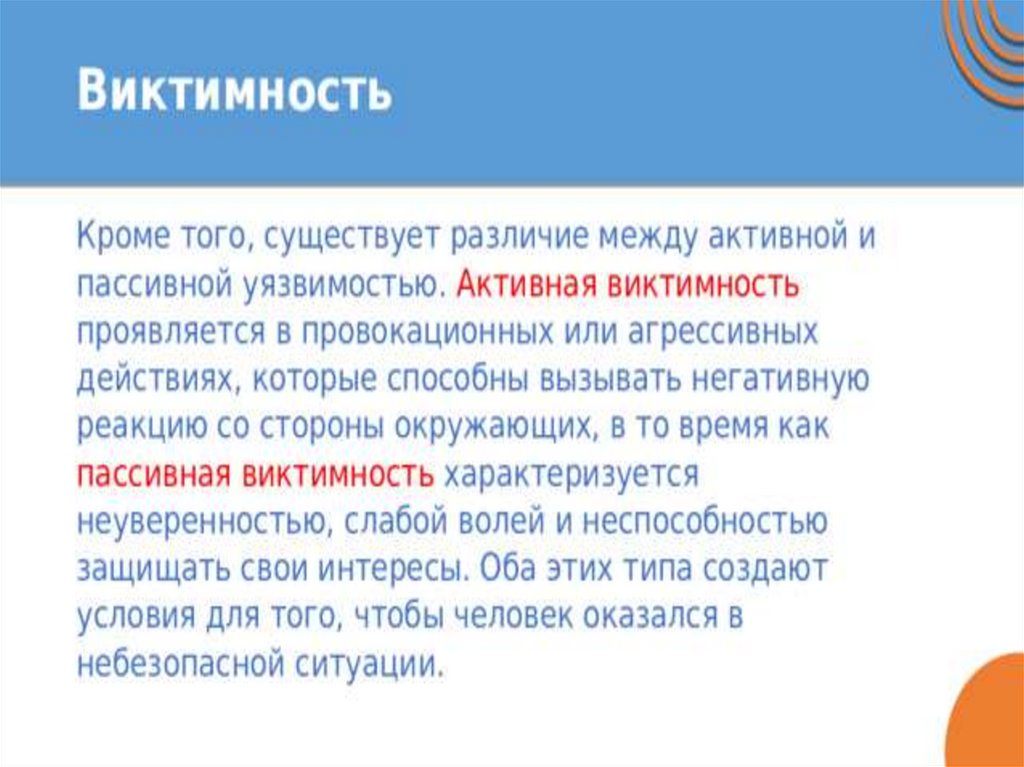 Виктимность

Кроме того, существует различие между активной и пассивной уязвимостью. Активная виктимность проявляется в провокационных или агрессивных действиях, которые способны вызывать негативную реакцию со стороны окружающих, в то время как пассивная виктимность характеризуется неуверенностью, слабой волей и неспособностью защищать свои интересы. Оба этих типа создают условия для того, чтобы человек оказался в небезопасной ситуации.